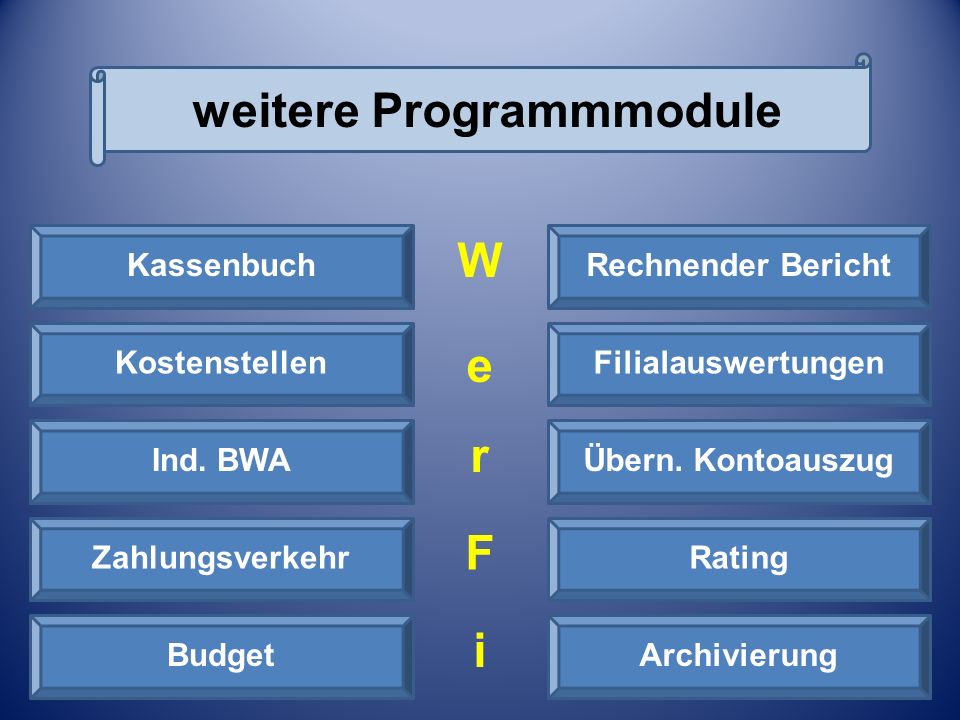 weitere Programmmodule

Kassenbuch
Kostenstellen
Ind. BWA
Zahlungsverkehr
Budget

W
e
r
F
i

Rechnender Bericht
Filialauswertungen
Übern. Kontoauszug
Rating
Archivierung